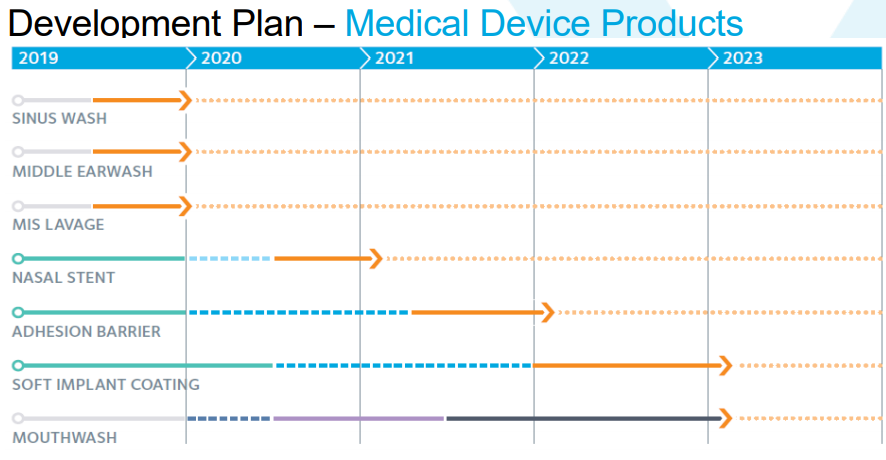 Development Plan – Medical Device Products

2019 2020 2021 2022 2023

SINUS WASH

MIDDLE EARWASH

MIS LAVAGE

NASAL STENT

ADHESION BARRIER

SOFT IMPLANT COATING

MOUTHWASH